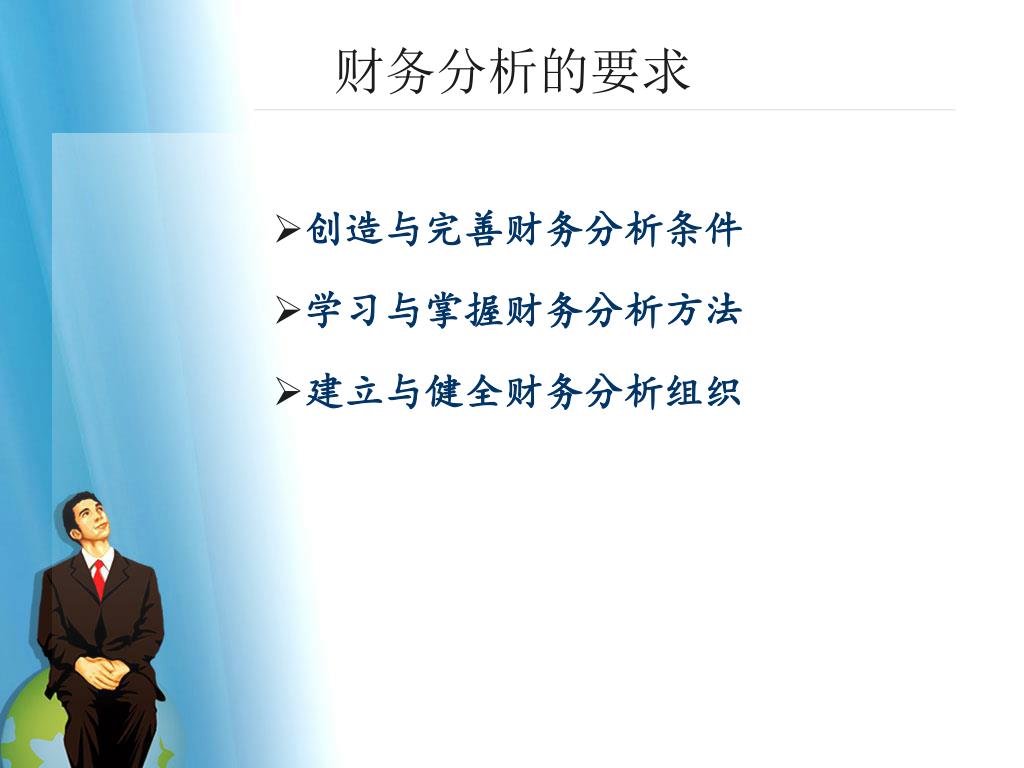 财务分析的要求

➢创造与完善财务分析条件

➢学习与掌握财务分析方法

➢建立与健全财务分析组织